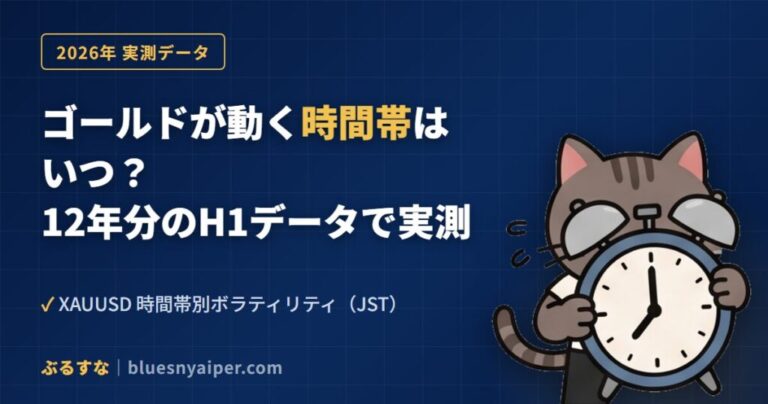 2026年 実測データ

ゴールドが動く時間帯はいつ？
12年分のH1データで実測

✓ XAUUSD 時間帯別ボラティリティ（JST）

ぶるすな | bluesnyaiper.com